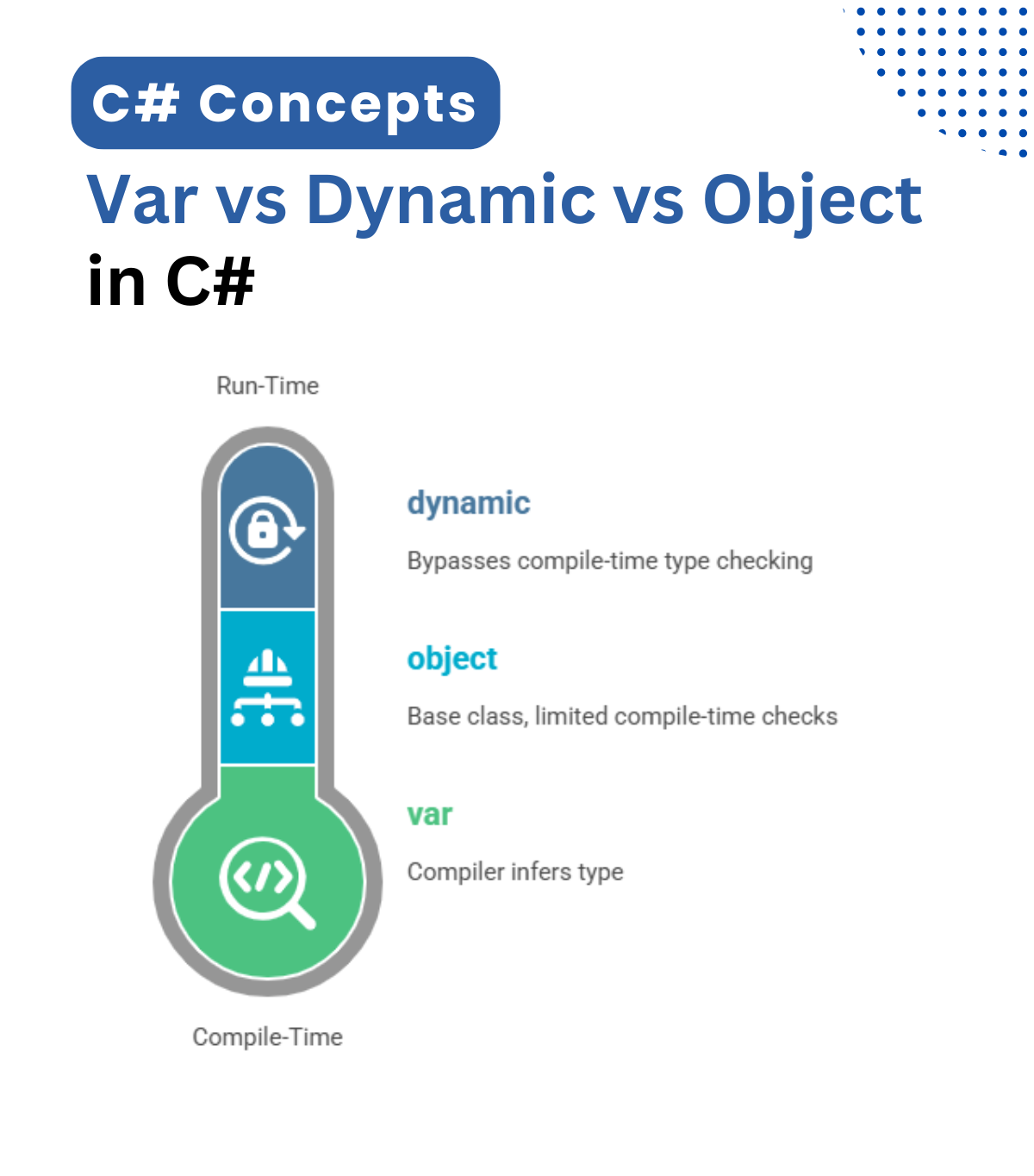 C# Concepts

Var vs Dynamic vs Object in C#

Run-Time

dynamic

Bypasses compile-time type checking

object

Base class, limited compile-time checks

var

Compiler infers type

Compile-Time